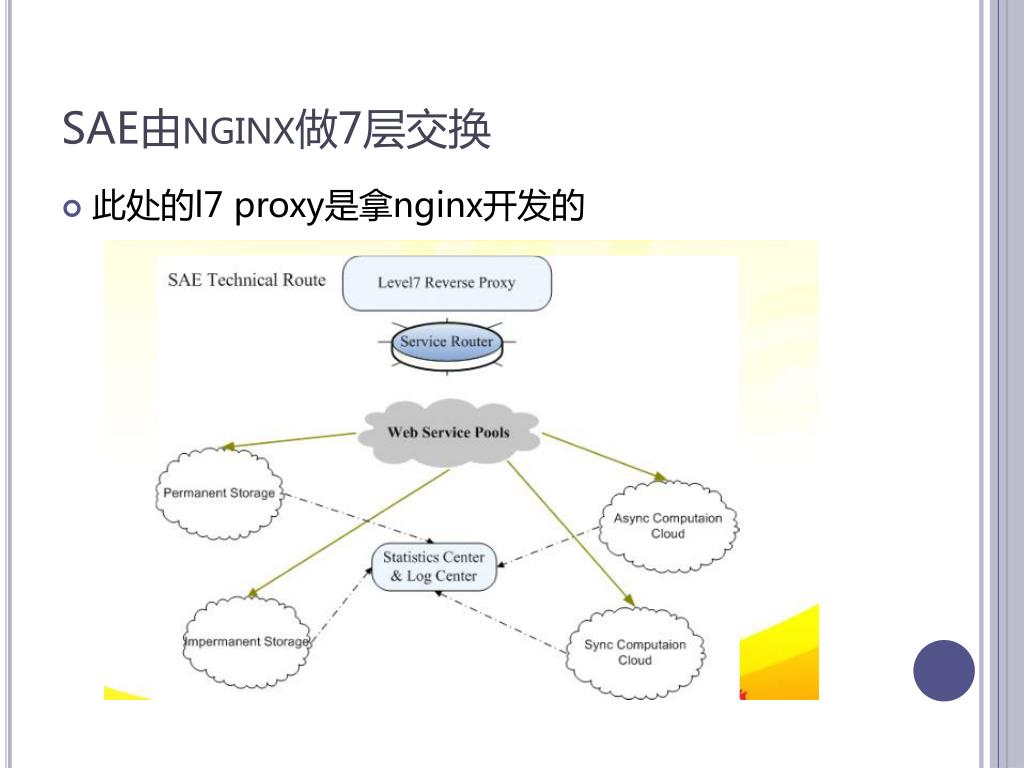 SAE由NGINX做7层交换

此处的l7 proxy是拿nginx开发的

SAE Technical Route

Level7 Reverse Proxy

Service Router

Web Service Pools

Permanent Storage

Async Computaion Cloud

Statistics Center & Log Center

Impermanent Storage

Sync Computaion Cloud